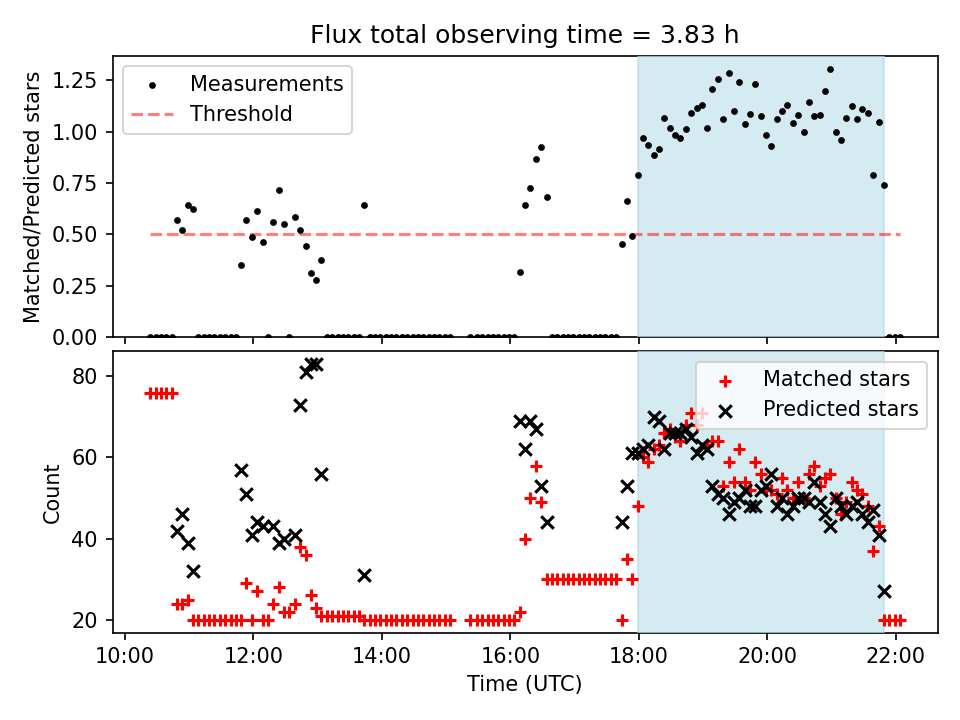 Flux total observing time = 3.83 h

Measurements
Threshold

Matched/Predicted stars

1.25
1.00
0.75
0.50
0.25
0.00

Matched stars
Predicted stars

Count

80
60
40
20

10:00
12:00
14:00
16:00
18:00
20:00
22:00

Time (UTC)